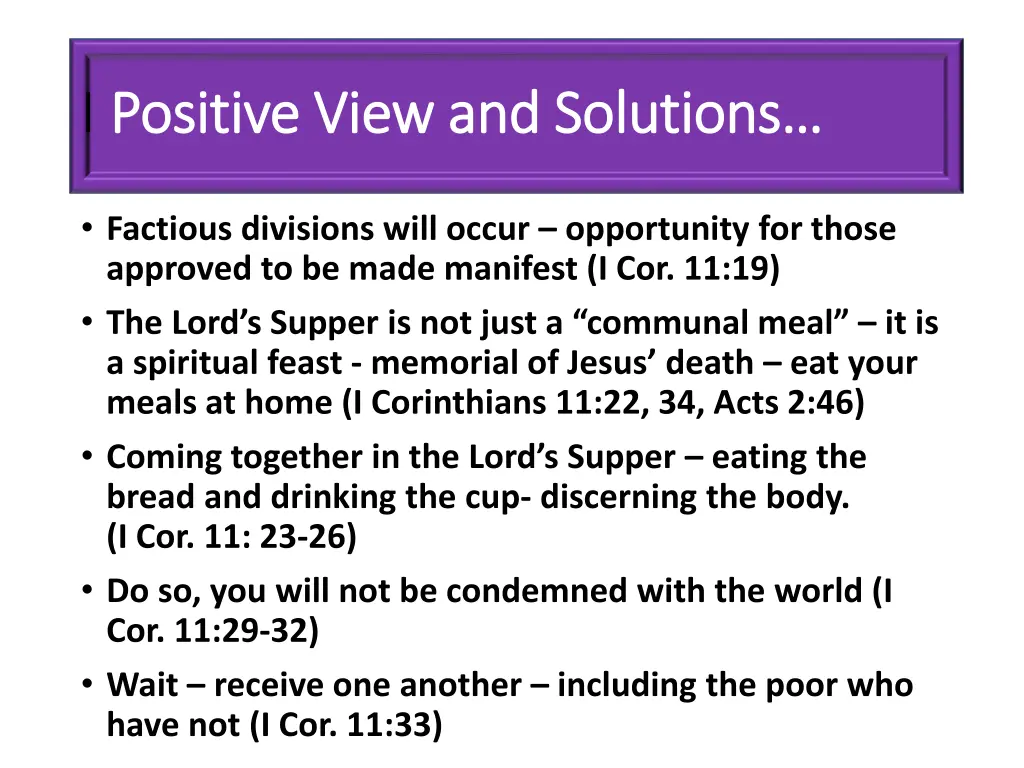 Positive View and Solutions…

• Factious divisions will occur – opportunity for those approved to be made manifest (I Cor. 11:19)
• The Lord’s Supper is not just a “communal meal” – it is a spiritual feast - memorial of Jesus’ death – eat your meals at home (I Corinthians 11:22, 34, Acts 2:46)
• Coming together in the Lord’s Supper – eating the bread and drinking the cup- discerning the body. (I Cor. 11: 23-26)
• Do so, you will not be condemned with the world (I Cor. 11:29-32)
• Wait – receive one another – including the poor who have not (I Cor. 11:33)